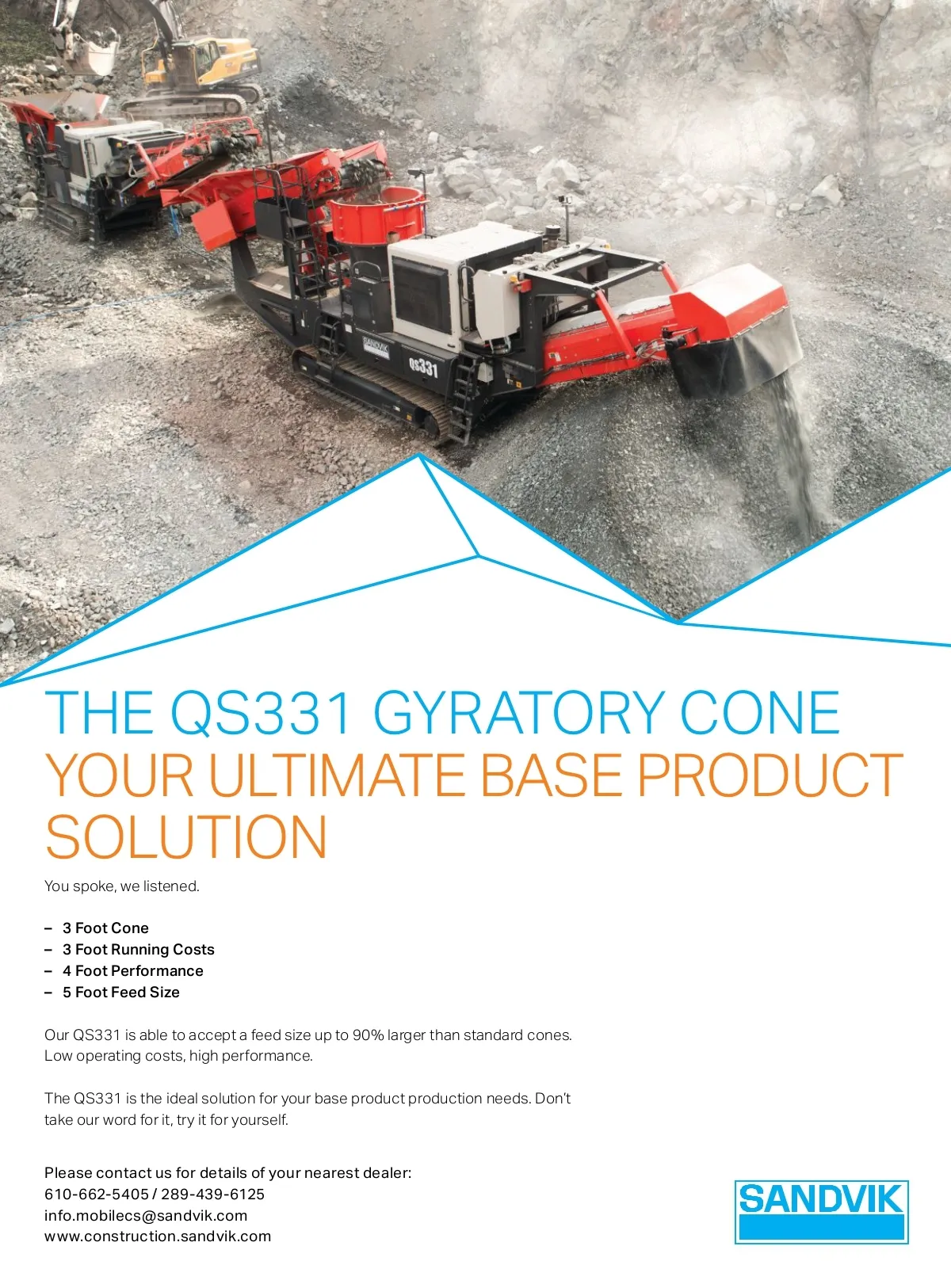 SANDVIK
QS331

THE QS331 GYRATORY CONE
YOUR ULTIMATE BASE PRODUCT SOLUTION

You spoke, we listened.

– 3 Foot Cone
– 3 Foot Running Costs
– 4 Foot Performance
– 5 Foot Feed Size

Our QS331 is able to accept a feed size up to 90% larger than standard cones. Low operating costs, high performance.

The QS331 is the ideal solution for your base product production needs. Don't take our word for it, try it for yourself.

Please contact us for details of your nearest dealer:
610-662-5405 / 289-439-6125
info.mobilecs@sandvik.com
www.construction.sandvik.com

SANDVIK